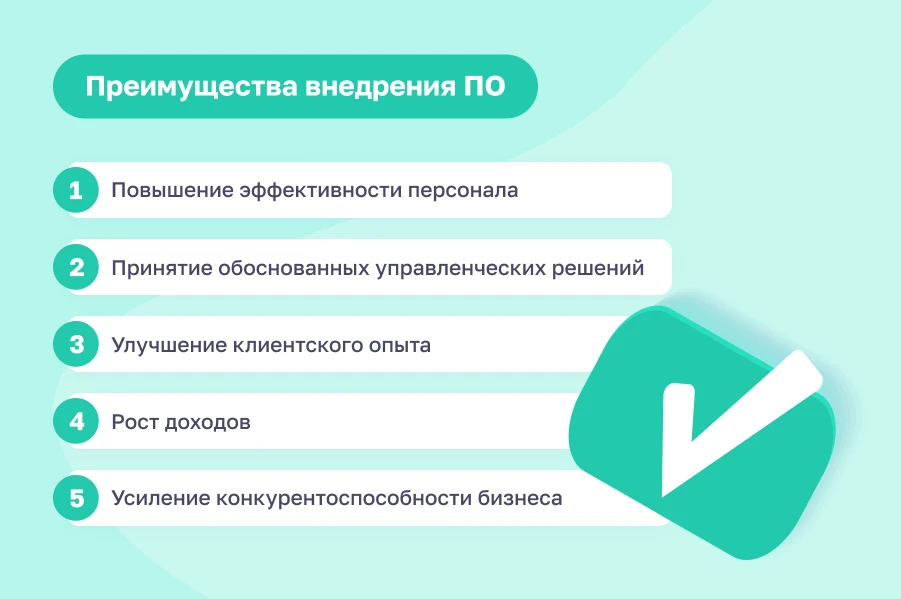 Преимущества внедрения ПО

1 Повышение эффективности персонала

2 Принятие обоснованных управленческих решений

3 Улучшение клиентского опыта

4 Рост доходов

5 Усиление конкурентоспособности бизнеса